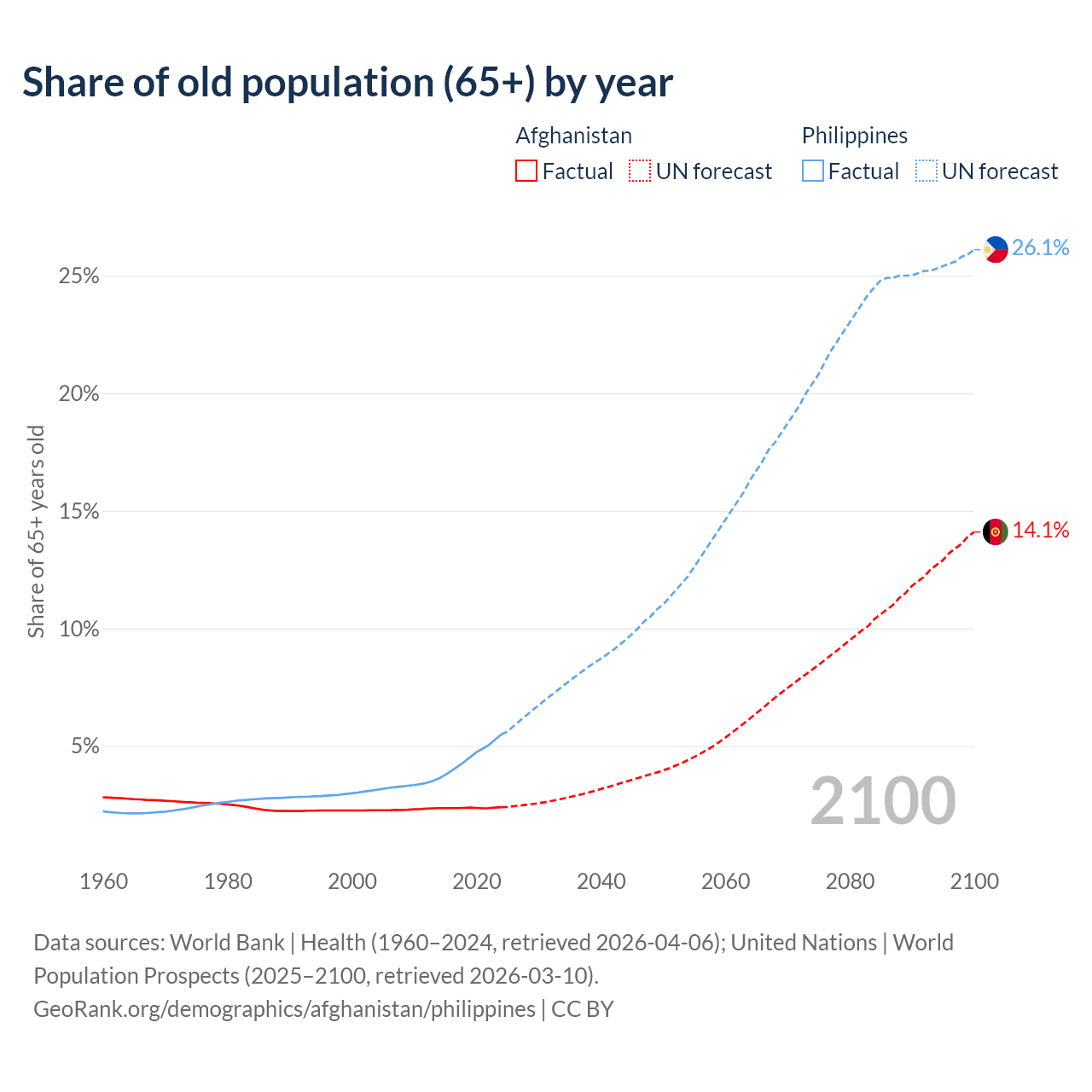 Share of old population (65+) by year

Afghanistan
Factual UN forecast

Philippines
Factual UN forecast

Share of 65+ years old

25%
20%
15%
10%
5%

26.1%
14.1%

2100

1960 1980 2000 2020 2040 2060 2080 2100

Data sources: World Bank | Health (1960–2024, retrieved 2026-04-06); United Nations | World Population Prospects (2025–2100, retrieved 2026-03-10).
GeoRank.org/demographics/afghanistan/philippines | CC BY